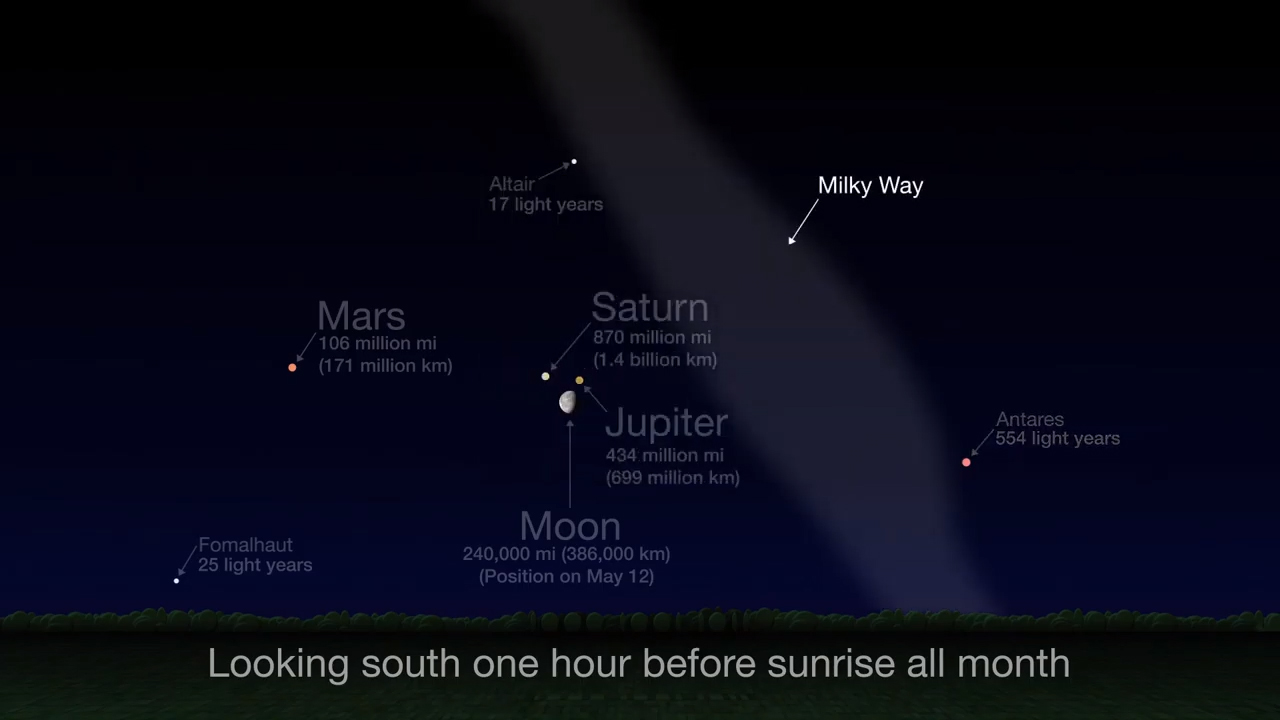 Altair
17 light years

Milky Way

Mars
106 million mi
(171 million km)

Saturn
870 million mi
(1.4 billion km)

Jupiter
434 million mi
(699 million km)

Antares
554 light years

Moon
240,000 mi (386,000 km)
(Position on May 12)

Fomalhaut
25 light years

Looking south one hour before sunrise all month